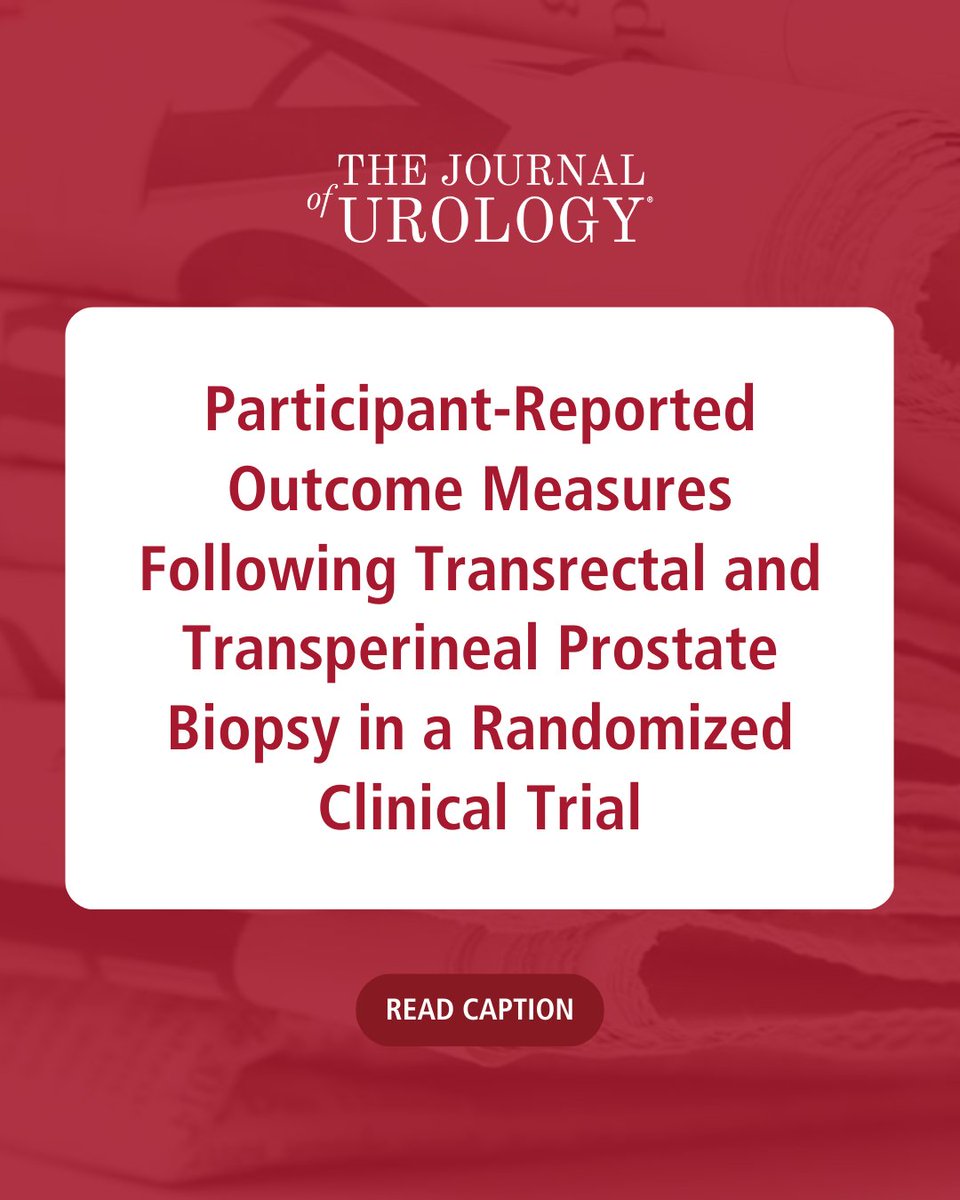 THE JOURNAL of UROLOGY®

Participant-Reported Outcome Measures Following Transrectal and Transperineal Prostate Biopsy in a Randomized Clinical Trial

READ CAPTION